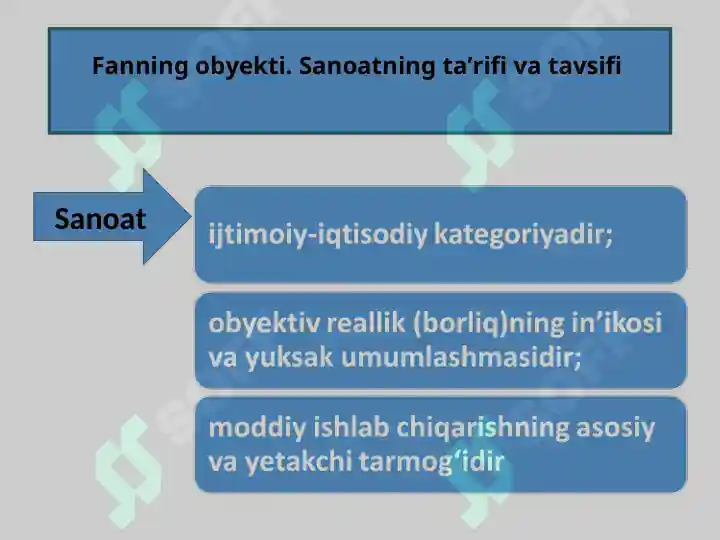 Fanning obyekti. Sanoatning ta’rifi va tavsifi

Sanoat

ijtimoiy-iqtisodiy kategoriyadir;

obyektiv reallik (borliq)ning in’ikosi va yuksak umumlashmasidir;

moddiy ishlab chiqarishning asosiy va yetakchi tarmog‘idir